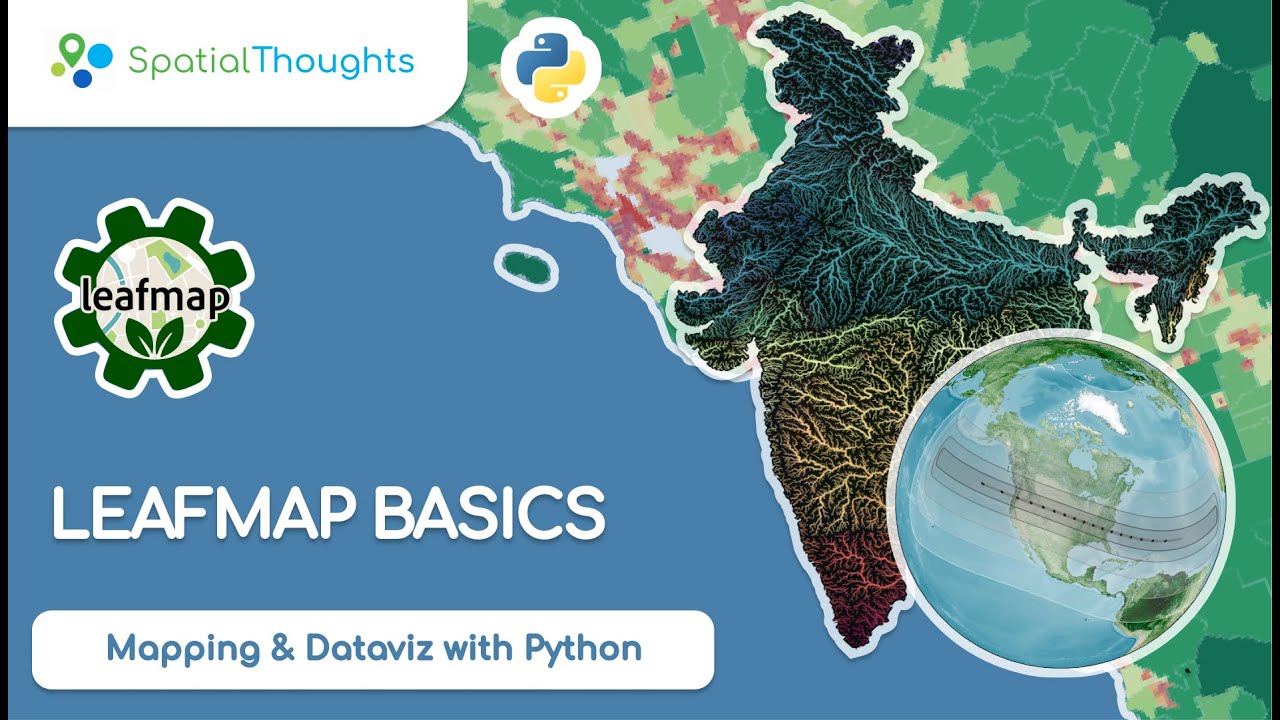 SpatialThoughts

leafmap

LEAFMAP BASICS

Mapping & Dataviz with Python